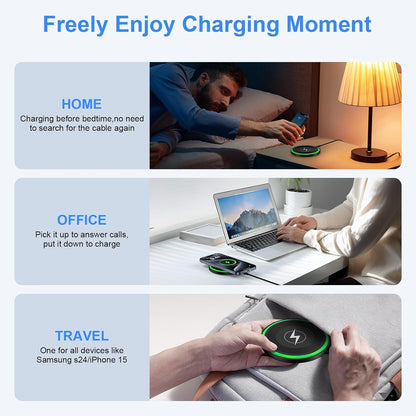 Freely Enjoy Charging Moment

HOME
Charging before bedtime,no need to search for the cable again

OFFICE
Pick it up to answer calls, put it down to charge

TRAVEL
One for all devices like Samsung s24/iPhone 15